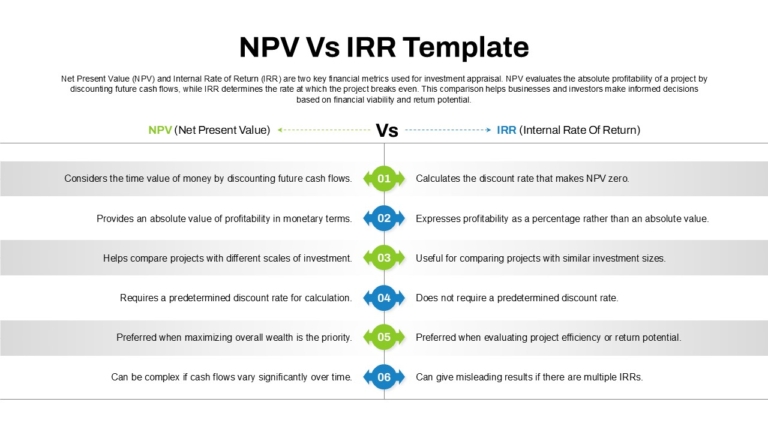 NPV Vs IRR Template

Net Present Value (NPV) and Internal Rate of Return (IRR) are two key financial metrics used for investment appraisal. NPV evaluates the absolute profitability of a project by discounting future cash flows, while IRR determines the rate at which the project breaks even. This comparison helps businesses and investors make informed decisions based on financial viability and return potential.

NPV (Net Present Value)

Vs

IRR (Internal Rate Of Return)

Considers the time value of money by discounting future cash flows.

01

Calculates the discount rate that makes NPV zero.

Provides an absolute value of profitability in monetary terms.

02

Expresses profitability as a percentage rather than an absolute value.

Helps compare projects with different scales of investment.

03

Useful for comparing projects with similar investment sizes.

Requires a predetermined discount rate for calculation.

04

Does not require a predetermined discount rate.

Preferred when maximizing overall wealth is the priority.

05

Preferred when evaluating project efficiency or return potential.

Can be complex if cash flows vary significantly over time.

06

Can give misleading results if there are multiple IRRs.